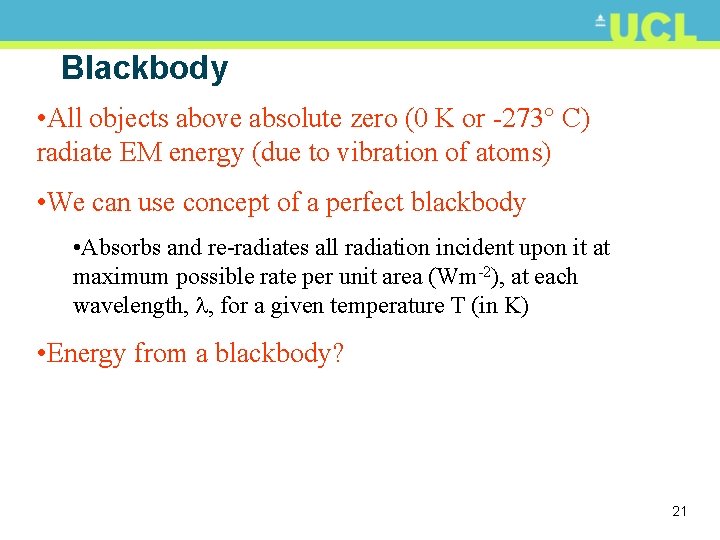 UCL

Blackbody

•All objects above absolute zero (0 K or -273° C) radiate EM energy (due to vibration of atoms)

•We can use concept of a perfect blackbody

•Absorbs and re-radiates all radiation incident upon it at maximum possible rate per unit area ($Wm^{-2}$), at each wavelength, $\lambda$, for a given temperature T (in K)

•Energy from a blackbody?

21